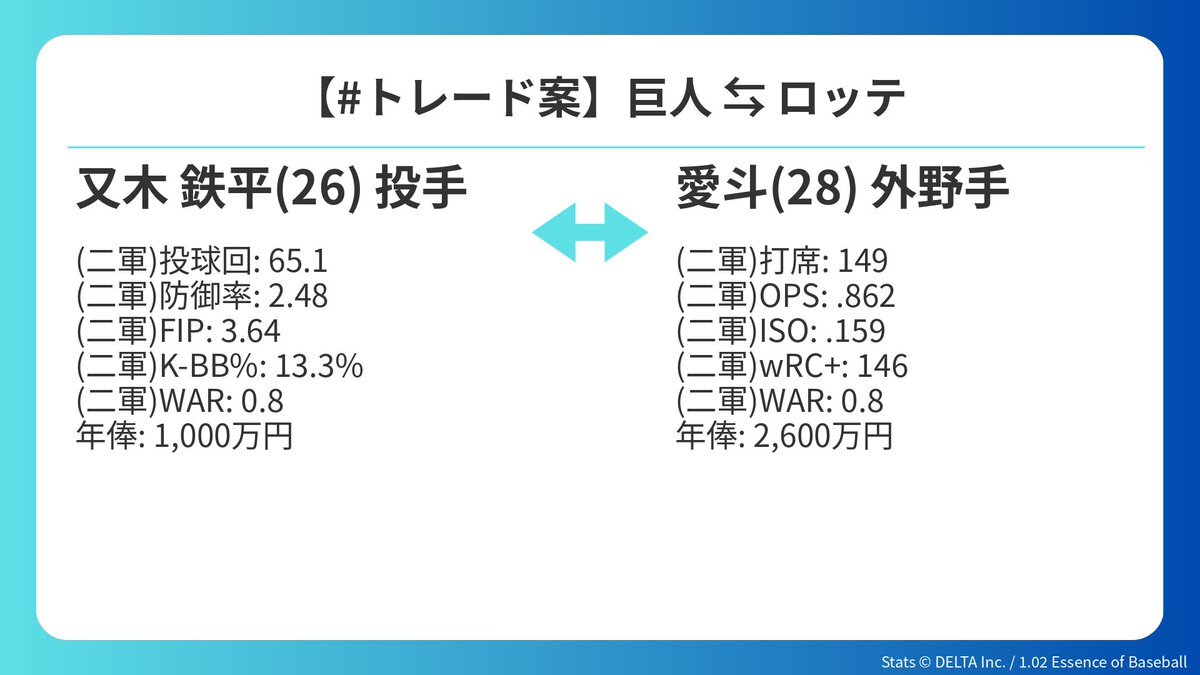 【#トレード案】巨人 ⇆ ロッテ

又木 鉄平(26) 投手

(二軍)投球回: 65.1
(二軍)防御率: 2.48
(二軍)FIP: 3.64
(二軍)K-BB%: 13.3%
(二軍)WAR: 0.8
年俸: 1,000万円

愛斗(28) 外野手

(二軍)打席: 149
(二軍)OPS: .862
(二軍)ISO: .159
(二軍)wRC+: 146
(二軍)WAR: 0.8
年俸: 2,600万円

Stats © DELTA Inc. / 1.02 Essence of Baseball